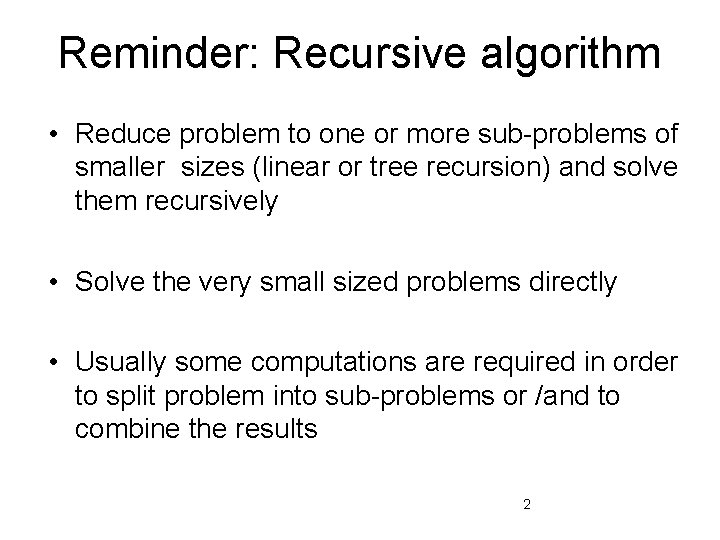 Reminder: Recursive algorithm

• Reduce problem to one or more sub-problems of smaller sizes (linear or tree recursion) and solve them recursively

• Solve the very small sized problems directly

• Usually some computations are required in order to split problem into sub-problems or /and to combine the results

2